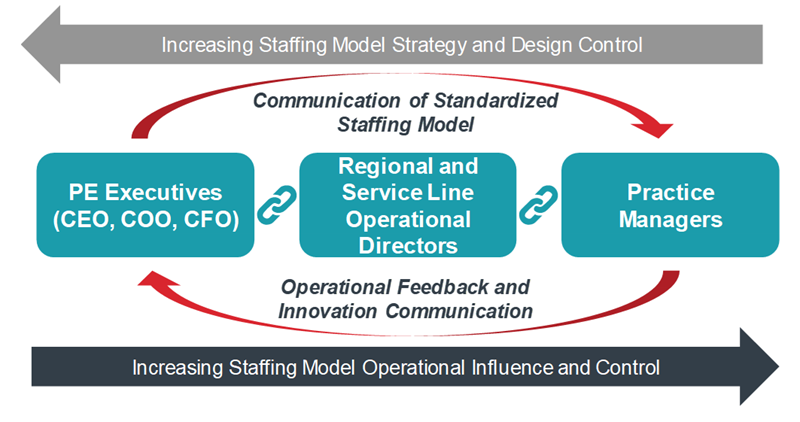 Increasing Staffing Model Strategy and Design Control

Communication of Standardized Staffing Model

PE Executives (CEO, COO, CFO)

Regional and Service Line Operational Directors

Practice Managers

Operational Feedback and Innovation Communication

Increasing Staffing Model Operational Influence and Control